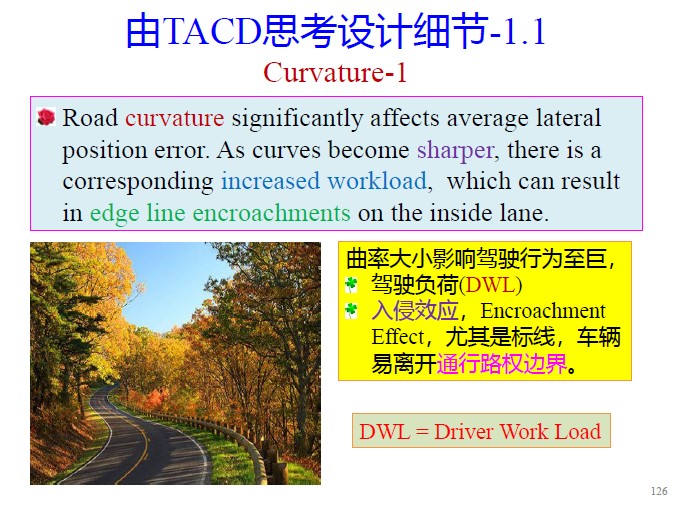 由TACD思考设计细节-1.1
Curvature-1

Road curvature significantly affects average lateral position error. As curves become sharper, there is a corresponding increased workload, which can result in edge line encroachments on the inside lane.

曲率大小影响驾驶行为至巨，
驾驶负荷(DWL)
入侵效应，Encroachment Effect，尤其是标线，车辆易离开通行路权边界。

DWL = Driver Work Load

126